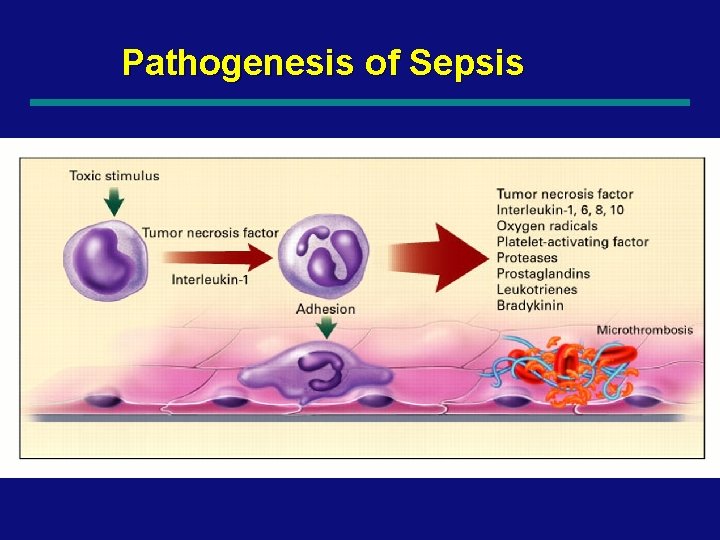 Pathogenesis of Sepsis

Toxic stimulus

Tumor necrosis factor

Interleukin-1

Adhesion

Tumor necrosis factor
Interleukin-1, 6, 8, 10
Oxygen radicals
Platelet-activating factor
Proteases
Prostaglandins
Leukotrienes
Bradykinin

Microthrombosis